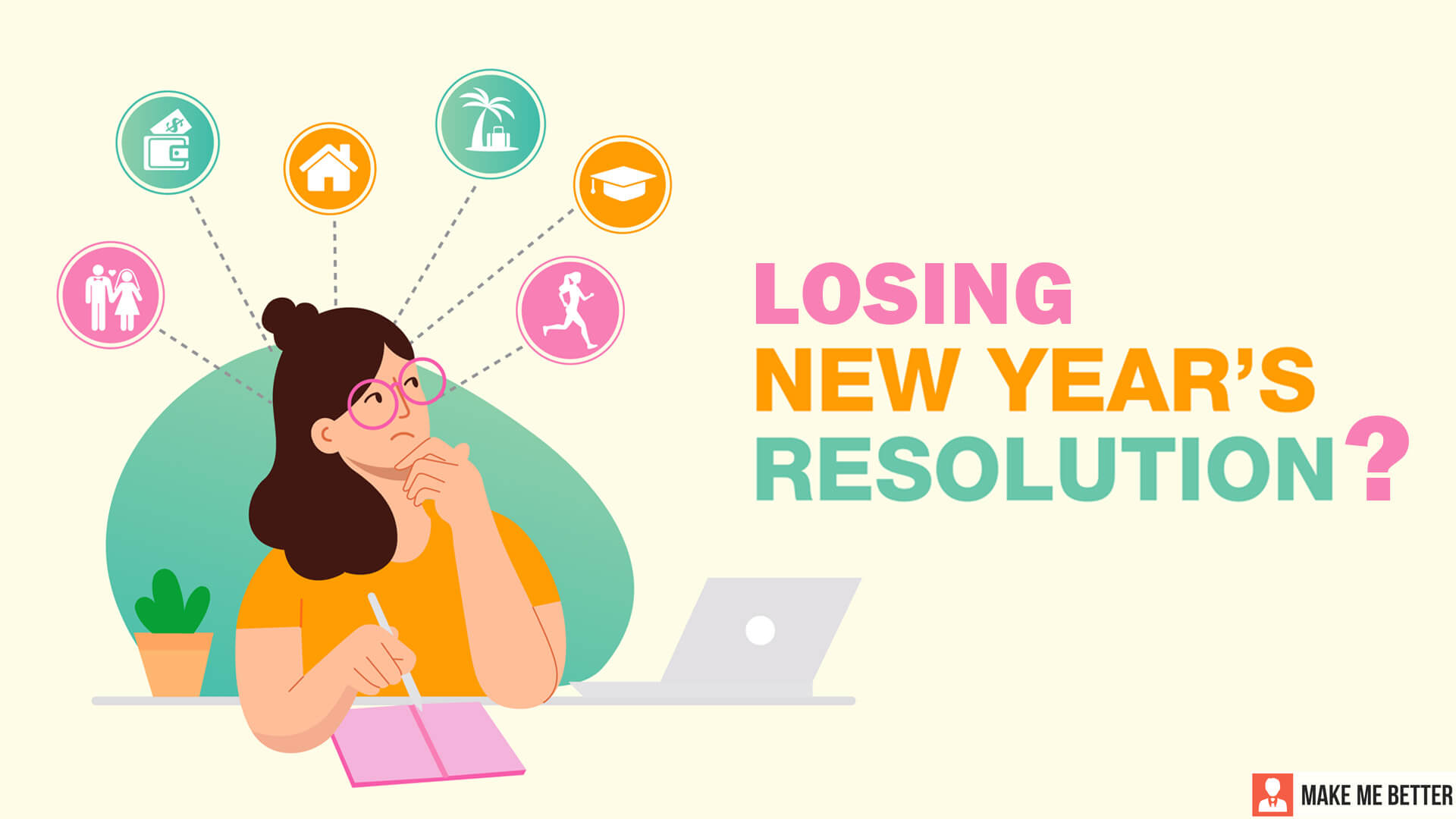 LOSING
NEW YEAR'S
RESOLUTION?

MAKE ME BETTER